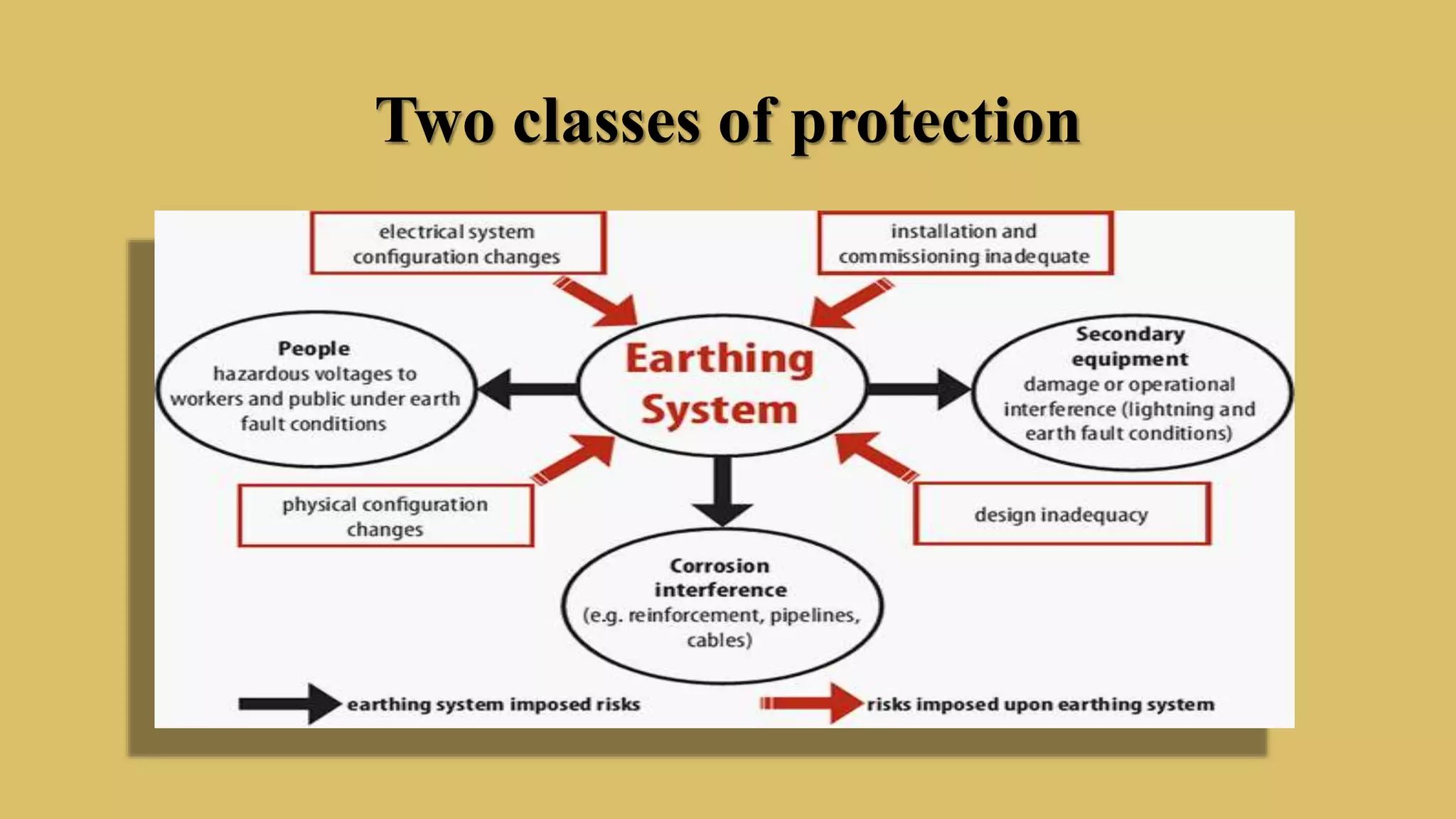 Two classes of protection

electrical system configuration changes

installation and commissioning inadequate

People
hazardous voltages to workers and public under earth fault conditions

Earthing System

Secondary equipment
damage or operational interference (lightning and earth fault conditions)

physical configuration changes

design inadequacy

Corrosion interference
(e.g. reinforcement, pipelines, cables)

earthing system imposed risks

risks imposed upon earthing system